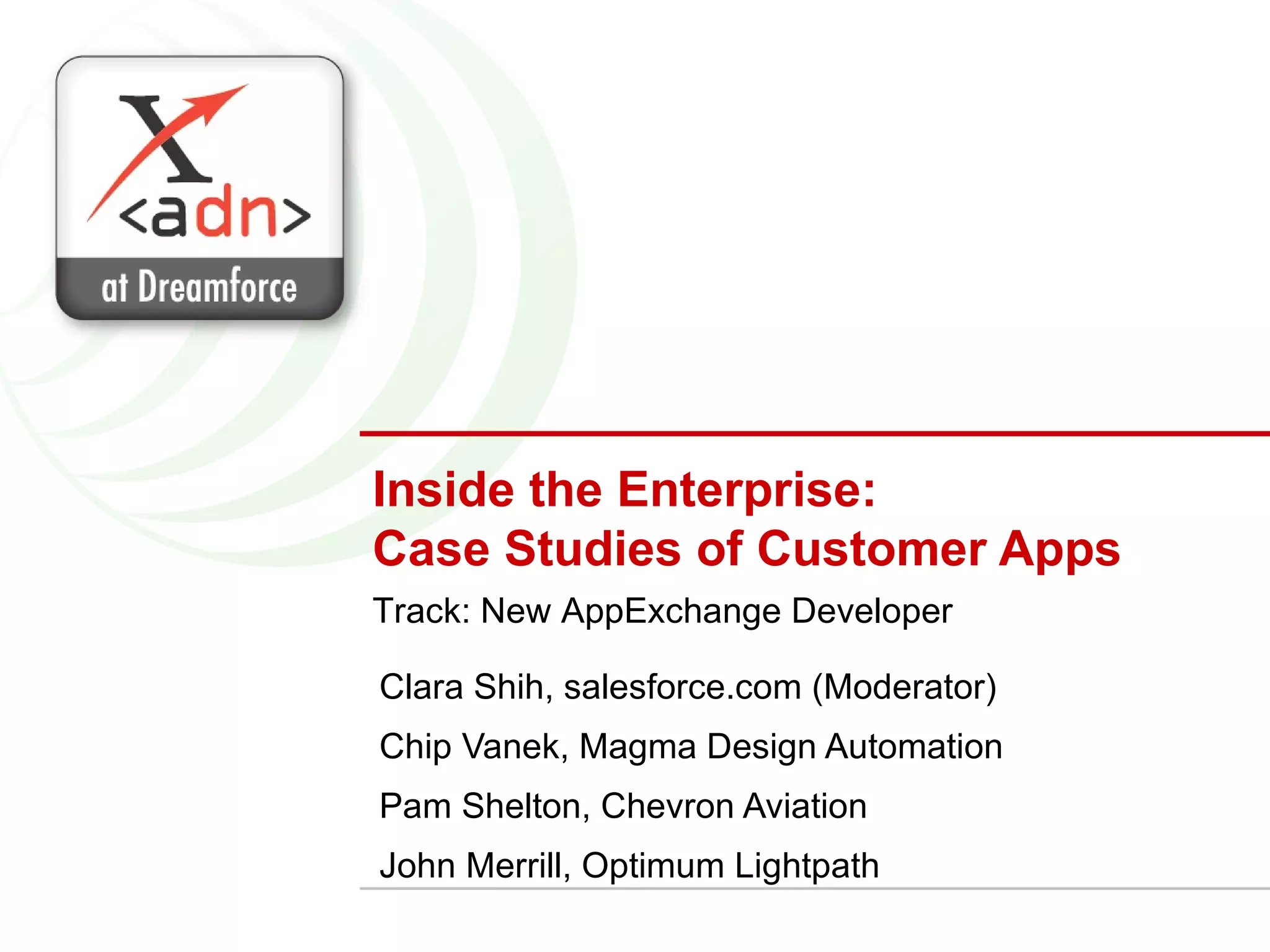 X
<adn>
at Dreamforce

Inside the Enterprise:
Case Studies of Customer Apps

Track: New AppExchange Developer

Clara Shih, salesforce.com (Moderator)

Chip Vanek, Magma Design Automation

Pam Shelton, Chevron Aviation

John Merrill, Optimum Lightpath